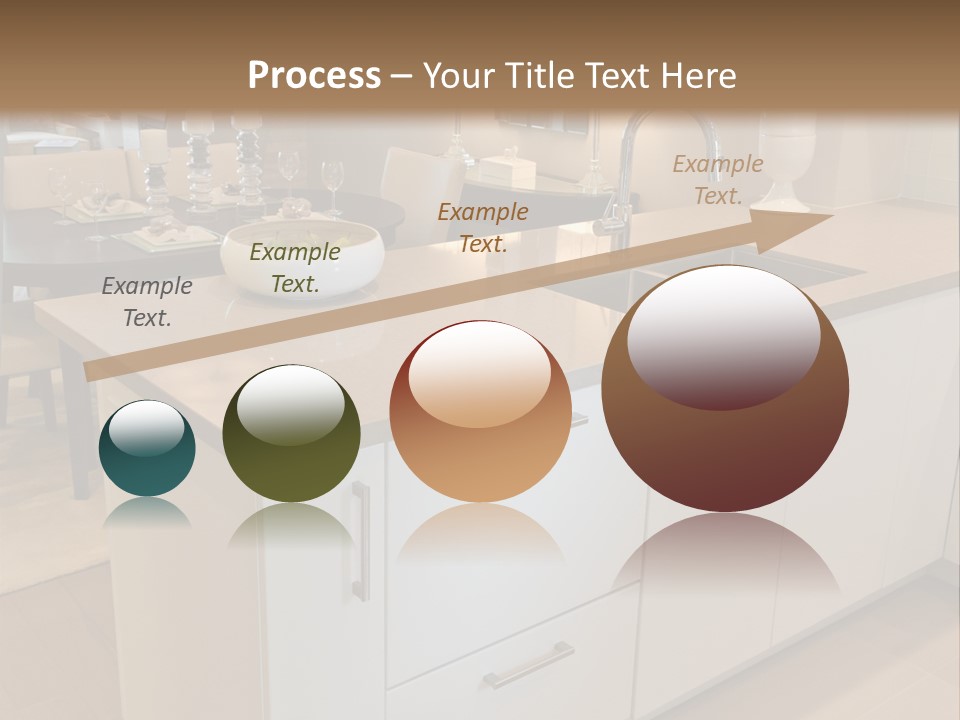 Process – Your Title Text Here

Example Text.

Example Text.

Example Text.

Example Text.